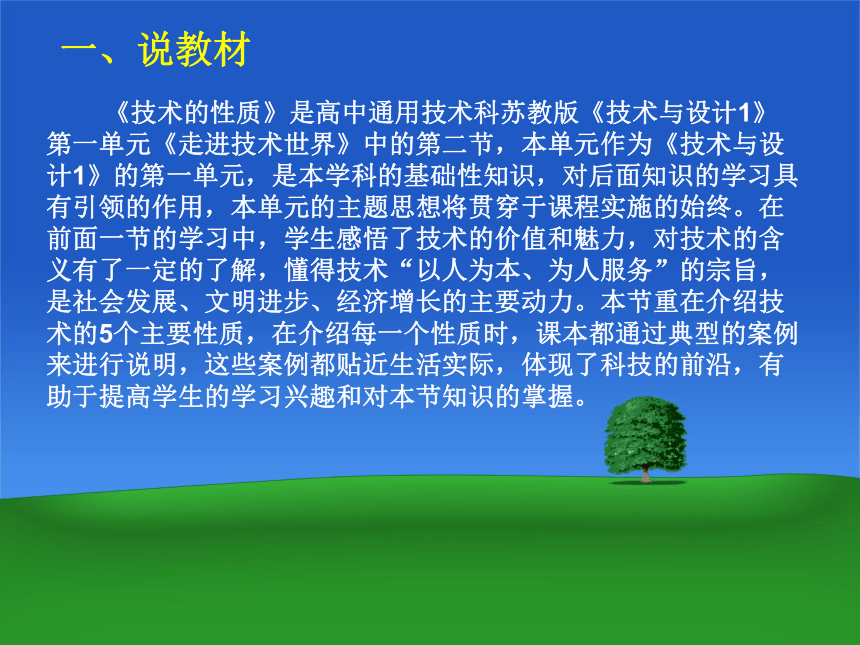 一、说教材

《技术的性质》是高中通用技术科苏教版《技术与设计1》第一单元《走进技术世界》中的第二节，本单元作为《技术与设计1》的第一单元，是本学科的基础性知识，对后面知识的学习具有引领的作用，本单元的主题思想将贯穿于课程实施的始终。在前面一节的学习中，学生感悟了技术的价值和魅力，对技术的含义有了一定的了解，懂得技术“以人为本、为人服务”的宗旨，是社会发展、文明进步、经济增长的主要动力。本节重在介绍技术的5个主要性质，在介绍每一个性质时，课本都通过典型的案例来进行说明，这些案例都贴近生活实际，体现了科技的前沿，有助于提高学生的学习兴趣和对本节知识的掌握。